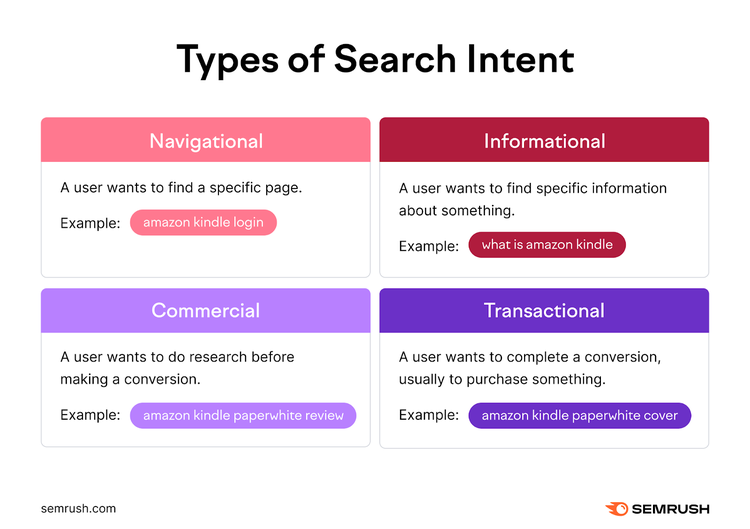 Types of Search Intent

Navigational

A user wants to find a specific page.

Example: amazon kindle login

Informational

A user wants to find specific information about something.

Example: what is amazon kindle

Commercial

A user wants to do research before making a conversion.

Example: amazon kindle paperwhite review

Transactional

A user wants to complete a conversion, usually to purchase something.

Example: amazon kindle paperwhite cover

semrush.com

SEMRUSH